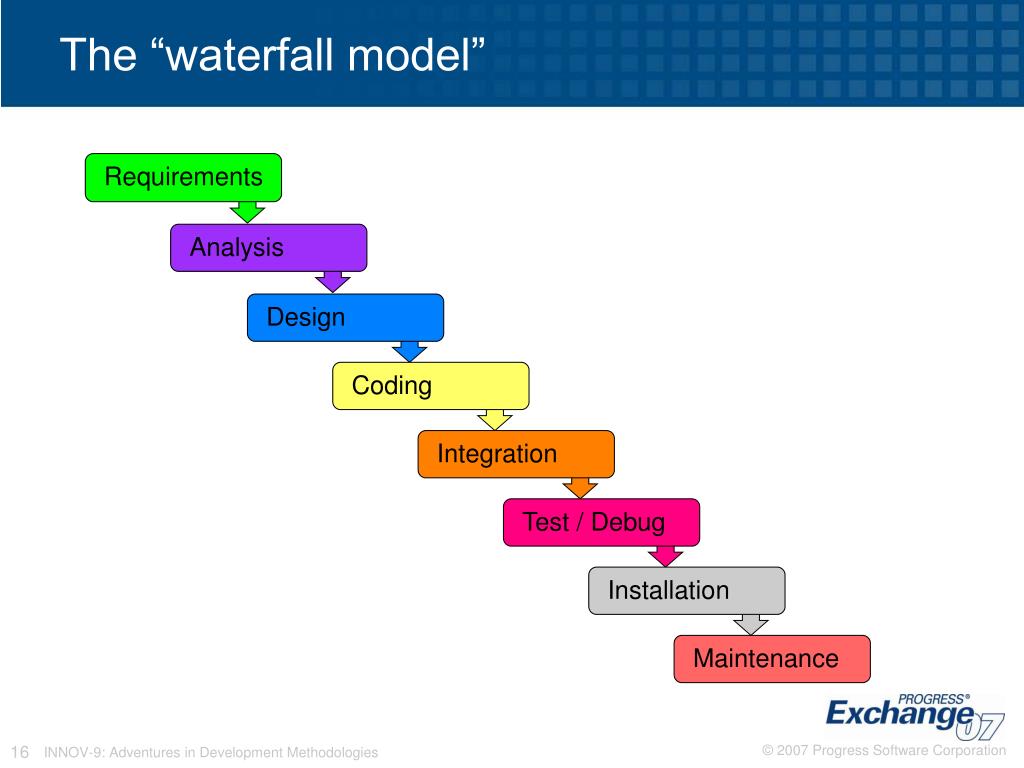 The “waterfall model”

Requirements

Analysis

Design

Coding

Integration

Test / Debug

Installation

Maintenance

PROGRESS®
Exchange 07

16 INNOV-9: Adventures in Development Methodologies

© 2007 Progress Software Corporation